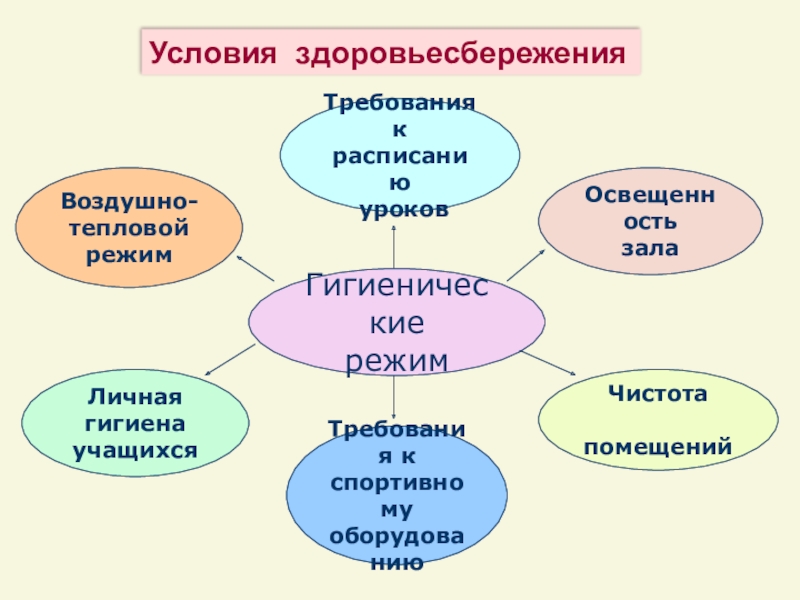 Условия здоровьесбережения

Требования к расписанию уроков

Воздушно-тепловой режим

Освещенность зала

Гигиенические режим

Личная гигиена учащихся

Чистота помещений

Требования к спортивному оборудованию